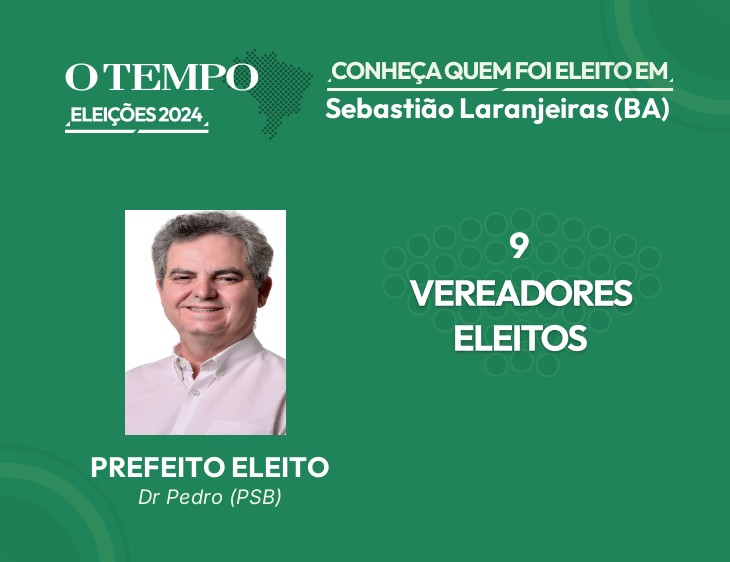 O TEMPO
ELEIÇÕES 2024

CONHEÇA QUEM FOI ELEITO EM
Sebastião Laranjeiras (BA)

9
VEREADORES
ELEITOS

PREFEITO ELEITO
Dr Pedro (PSB)